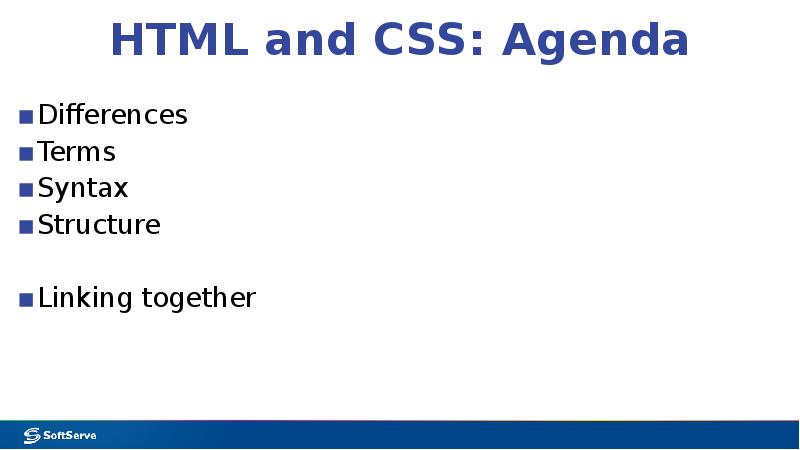 HTML and CSS: Agenda

- Differences
- Terms
- Syntax
- Structure

- Linking together

SoftServe